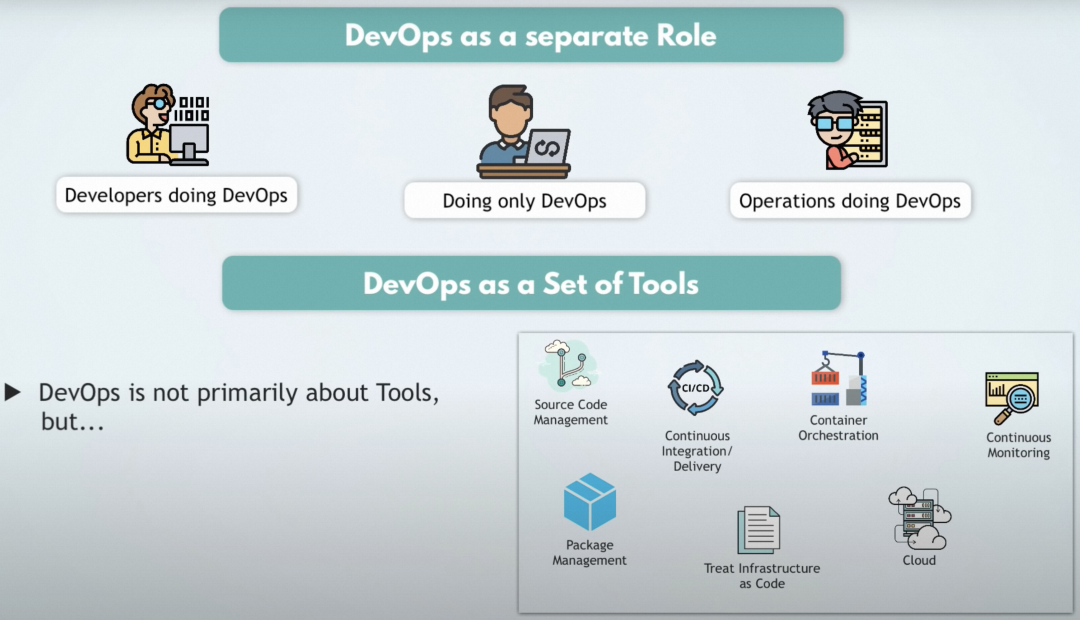 DevOps as a separate Role

Developers doing DevOps

Doing only DevOps

Operations doing DevOps

DevOps as a Set of Tools

▶ DevOps is not primarily about Tools, but...

Source Code Management

CI/CD

Continuous Integration/ Delivery

Container Orchestration

Continuous Monitoring

Package Management

Treat Infrastructure as Code

Cloud